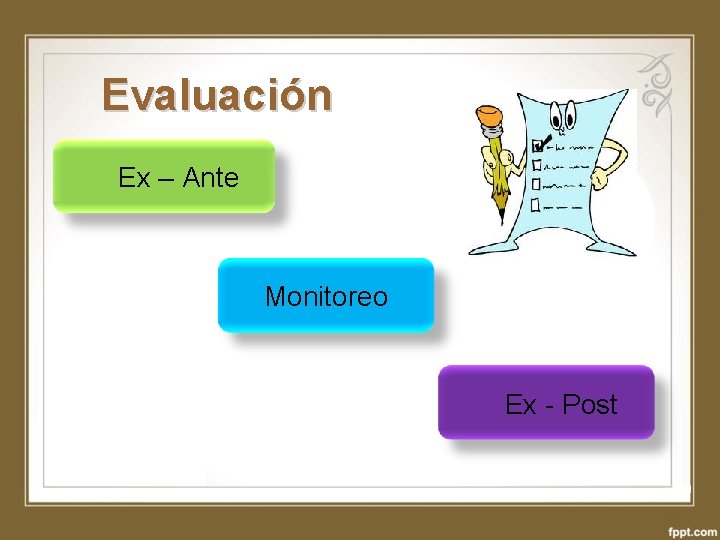 Evaluación

Ex – Ante

Monitoreo

Ex - Post

fppt.com